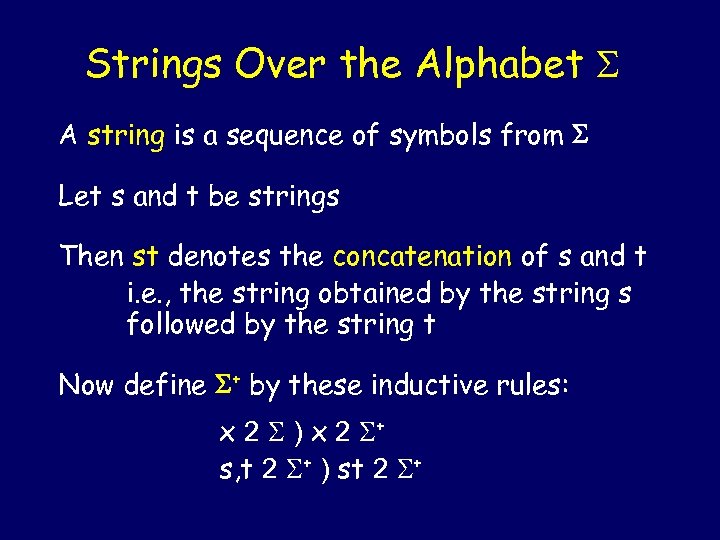 Strings Over the Alphabet $\Sigma$

A string is a sequence of symbols from $\Sigma$

Let s and t be strings

Then st denotes the concatenation of s and t
i.e., the string obtained by the string s followed by the string t

Now define $\Sigma^+$ by these inductive rules:

x 2 $\Sigma$ ) x 2 $\Sigma^+$
s,t 2 $\Sigma^+$ ) st 2 $\Sigma^+$